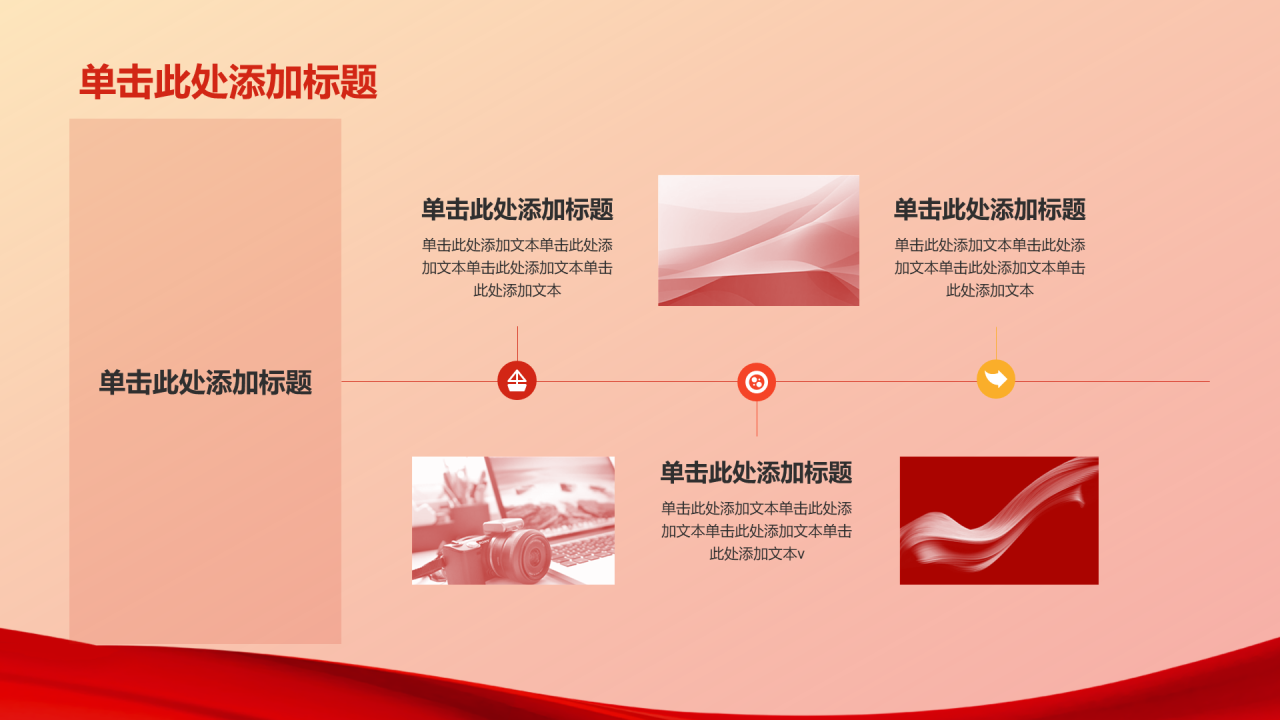 单击此处添加标题

单击此处添加标题

单击此处添加标题

单击此处添加文本单击此处添加文本单击此处添加文本单击此处添加文本

单击此处添加标题

单击此处添加文本单击此处添加文本单击此处添加文本单击此处添加文本

单击此处添加标题

单击此处添加文本单击此处添加文本单击此处添加文本单击此处添加文本v